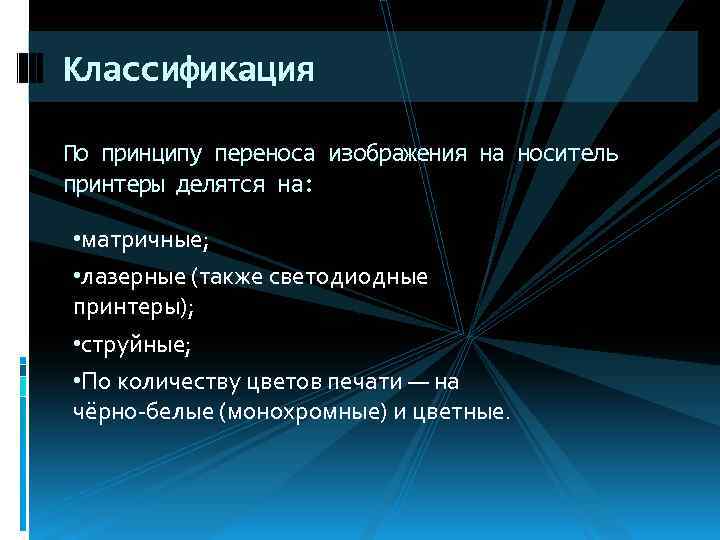 Классификация

По принципу переноса изображения на носитель принтеры делятся на:

•матричные;

•лазерные (также светодиодные принтеры);

•струйные;

•По количеству цветов печати — на чёрно-белые (монохромные) и цветные.